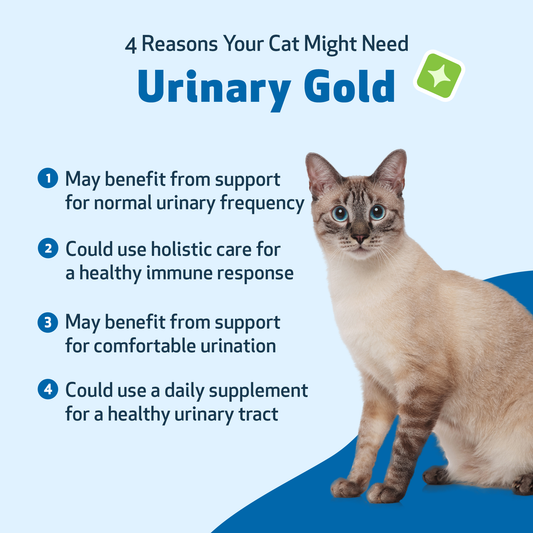 4 Reasons Your Cat Might Need
Urinary Gold

1 May benefit from support for normal urinary frequency

2 Could use holistic care for a healthy immune response

3 May benefit from support for comfortable urination

4 Could use a daily supplement for a healthy urinary tract